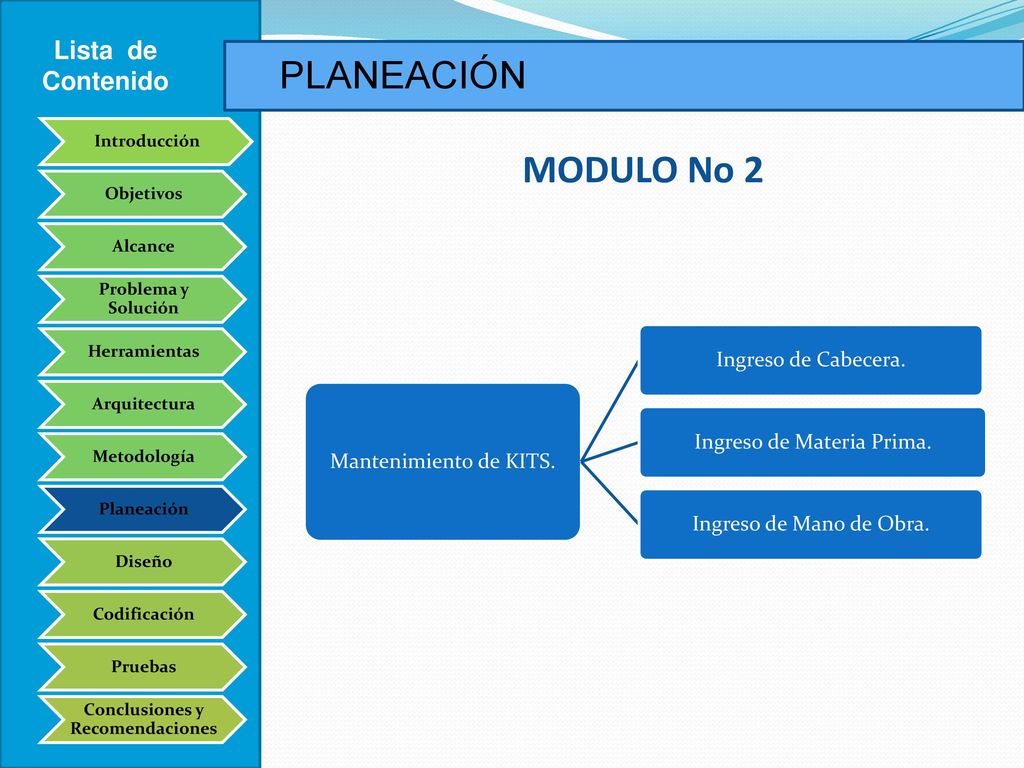 Lista de Contenido

Introducción

Objetivos

Alcance

Problema y Solución

Herramientas

Arquitectura

Metodología

Planeación

Diseño

Codificación

Pruebas

Conclusiones y Recomendaciones

PLANEACIÓN

MODULO No 2

Mantenimiento de KITS.

Ingreso de Cabecera.

Ingreso de Materia Prima.

Ingreso de Mano de Obra.